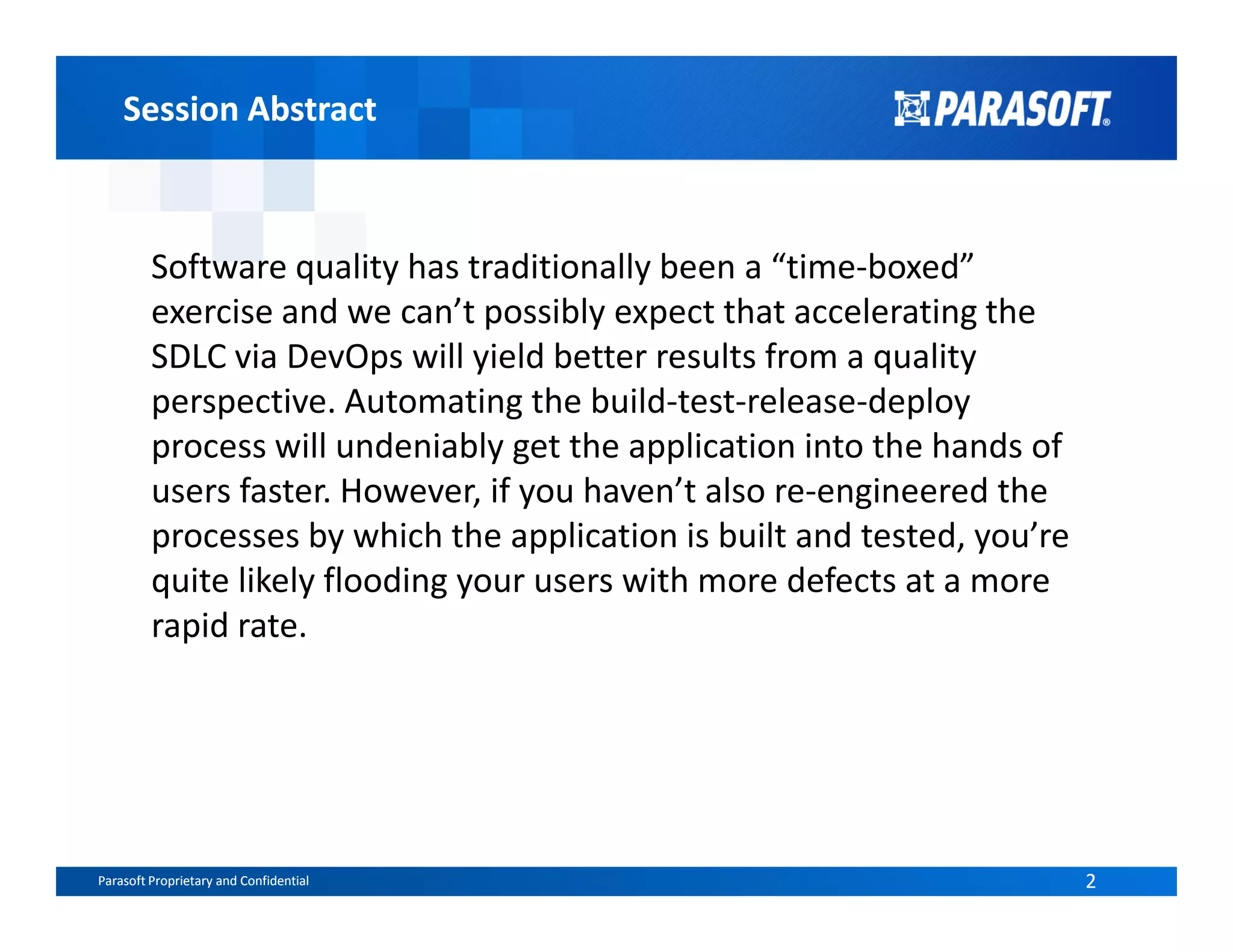 Session Abstract

PARASOFT®

Software quality has traditionally been a “time-boxed” exercise and we can’t possibly expect that accelerating the SDLC via DevOps will yield better results from a quality perspective. Automating the build-test-release-deploy process will undeniably get the application into the hands of users faster. However, if you haven’t also re-engineered the processes by which the application is built and tested, you’re quite likely flooding your users with more defects at a more rapid rate.

Parasoft Proprietary and Confidential

2